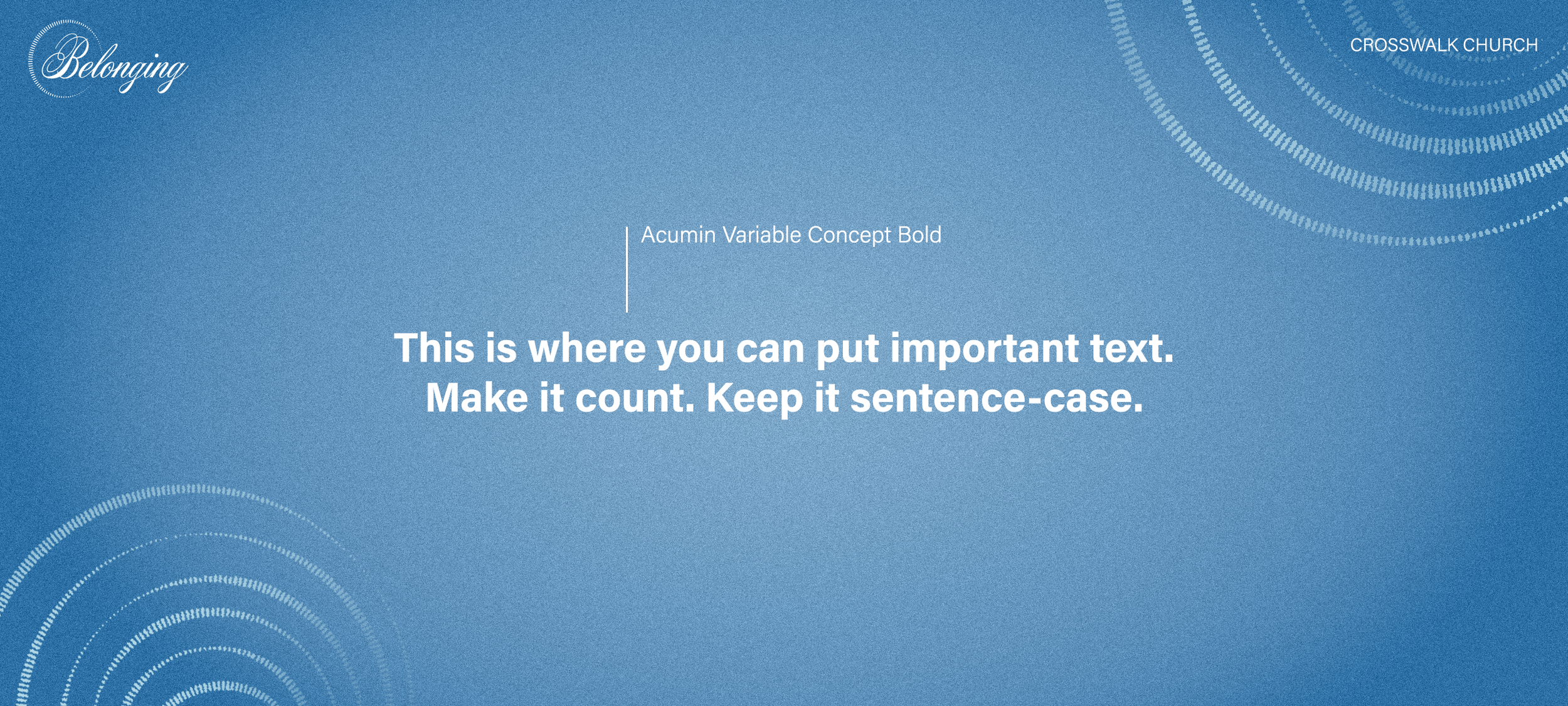 Belonging

CROSSWALK CHURCH

Acumin Variable Concept Bold

This is where you can put important text. Make it count. Keep it sentence-case.